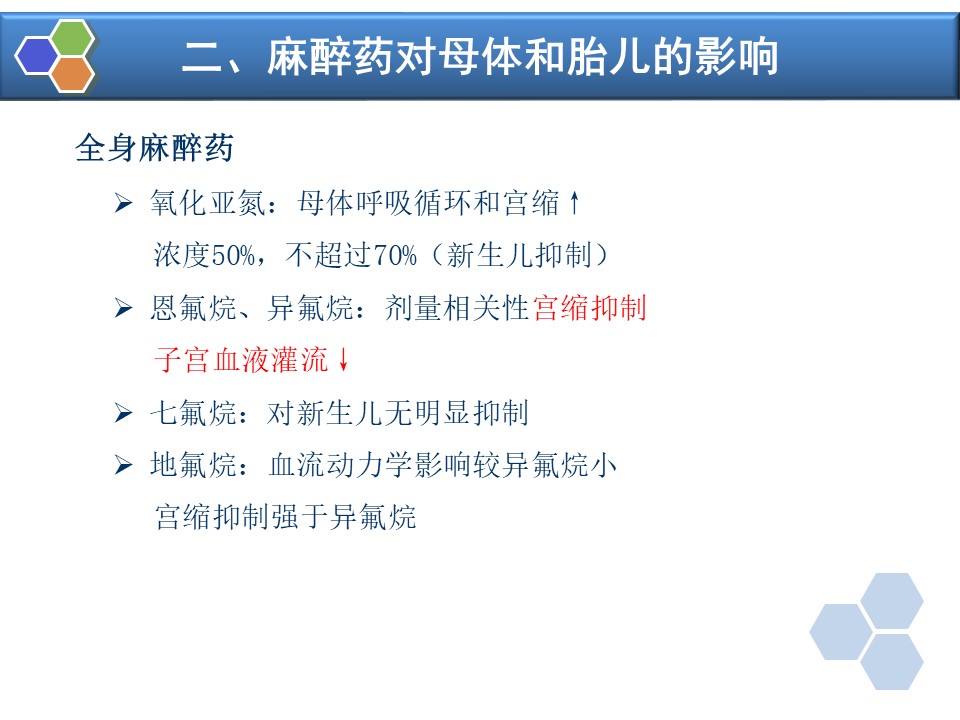 二、麻醉药对母体和胎儿的影响

全身麻醉药

➢ 氧化亚氮：母体呼吸循环和宫缩↑
浓度50%，不超过70%（新生儿抑制）

➢ 恩氟烷、异氟烷：剂量相关性宫缩抑制
子宫血液灌流↓

➢ 七氟烷：对新生儿无明显抑制

➢ 地氟烷：血流动力学影响较异氟烷小
宫缩抑制强于异氟烷